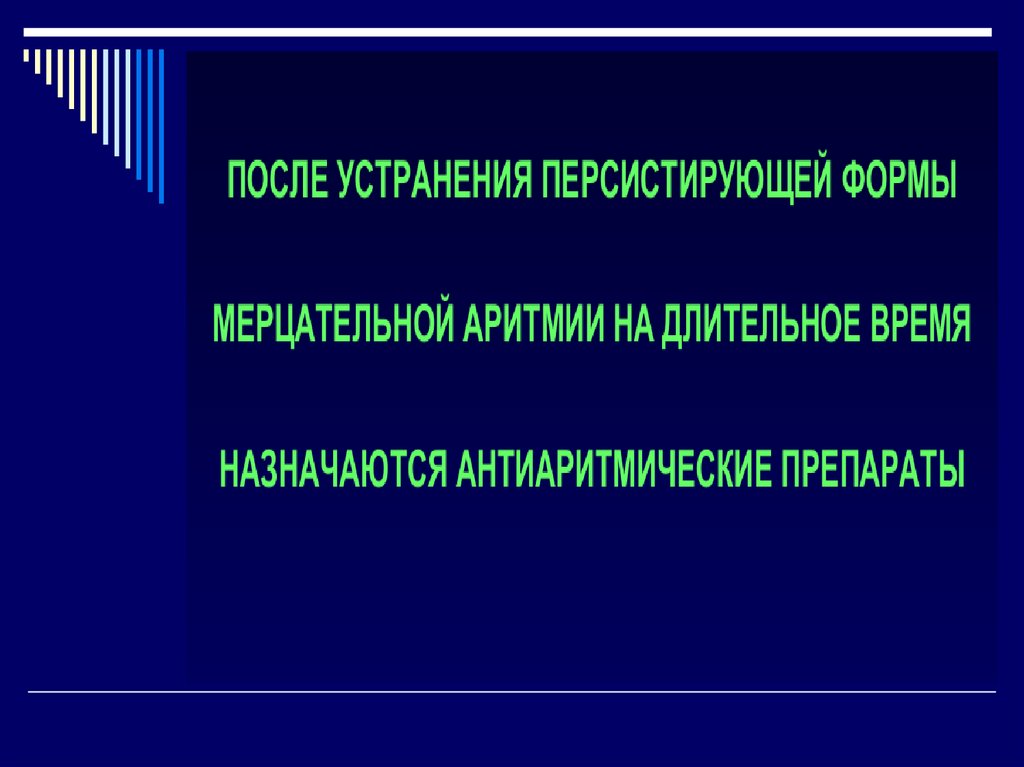 ПОСЛЕ УСТРАНЕНИЯ ПЕРСИСТИРУЮЩЕЙ ФОРМЫ

МЕРЦАТЕЛЬНОЙ АРИТМИИ НА ДЛИТЕЛЬНОЕ ВРЕМЯ

НАЗНАЧАЮТСЯ АНТИАРИТМИЧЕСКИЕ ПРЕПАРАТЫ